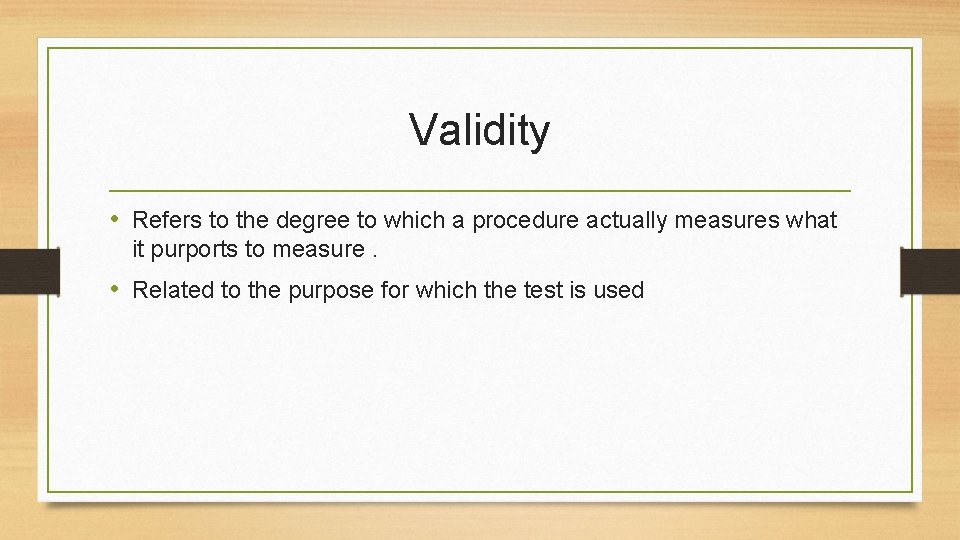 Validity

• Refers to the degree to which a procedure actually measures what it purports to measure .

• Related to the purpose for which the test is used